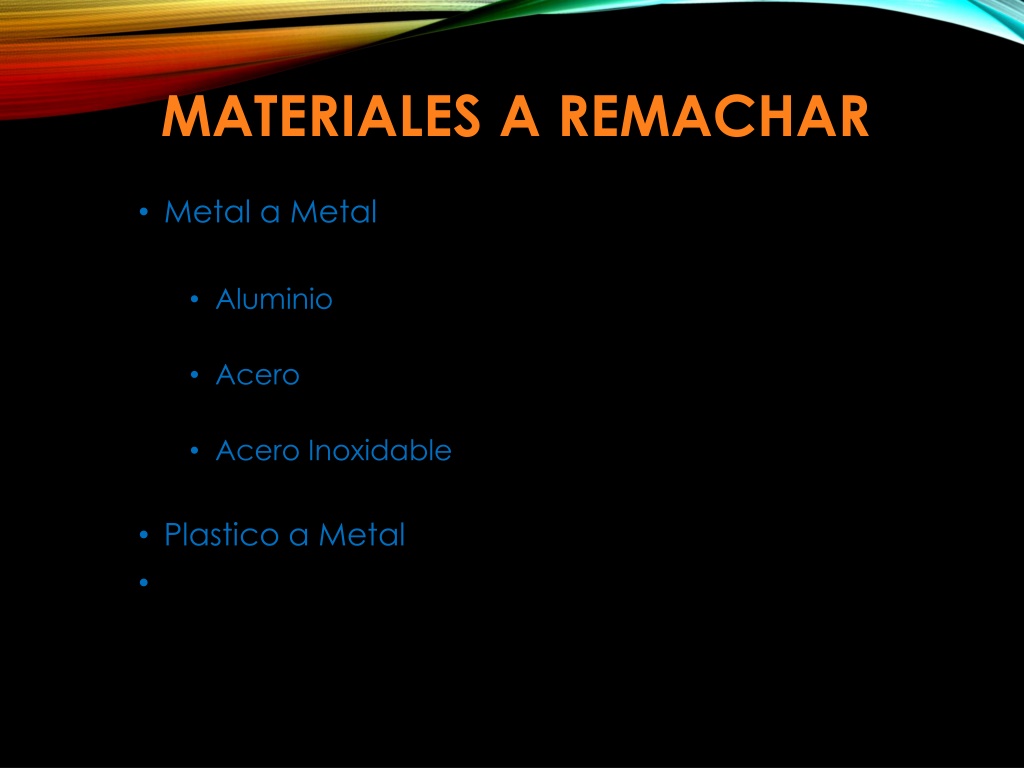 MATERIALES A REMACHAR

• Metal a Metal

• Aluminio

• Acero

• Acero Inoxidable

• Plastico a Metal

•